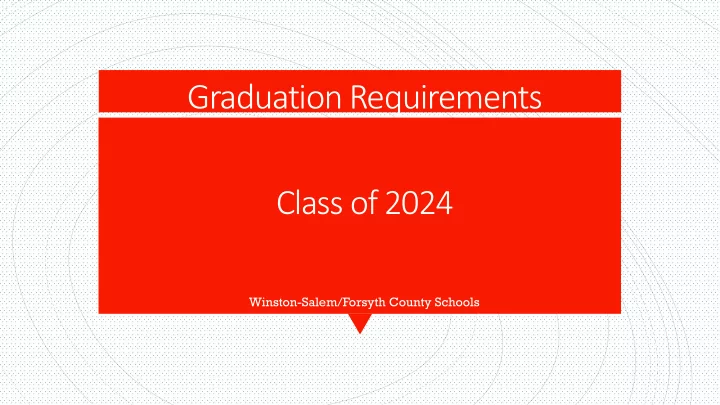 Graduation Requirements

Class of 2024

Winston-Salem/Forsyth County Schools